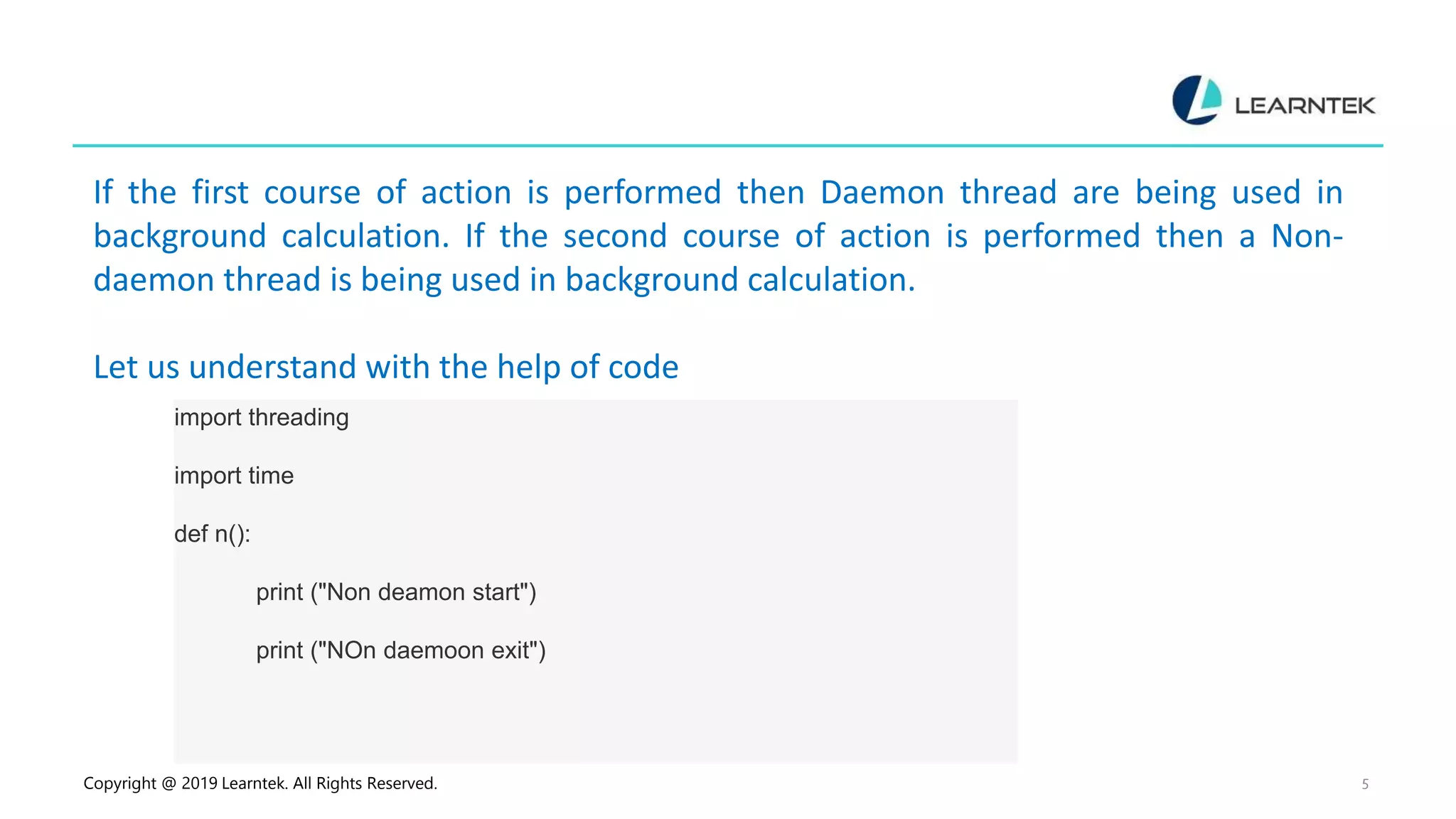 LEARNTEK

If the first course of action is performed then Daemon thread are being used in background calculation. If the second course of action is performed then a Non-daemon thread is being used in background calculation.

Let us understand with the help of code

import threading

import time

def n():

print ("Non deamon start")

print ("NOn daemoon exit")

Copyright @ 2019 Learntek. All Rights Reserved.

5